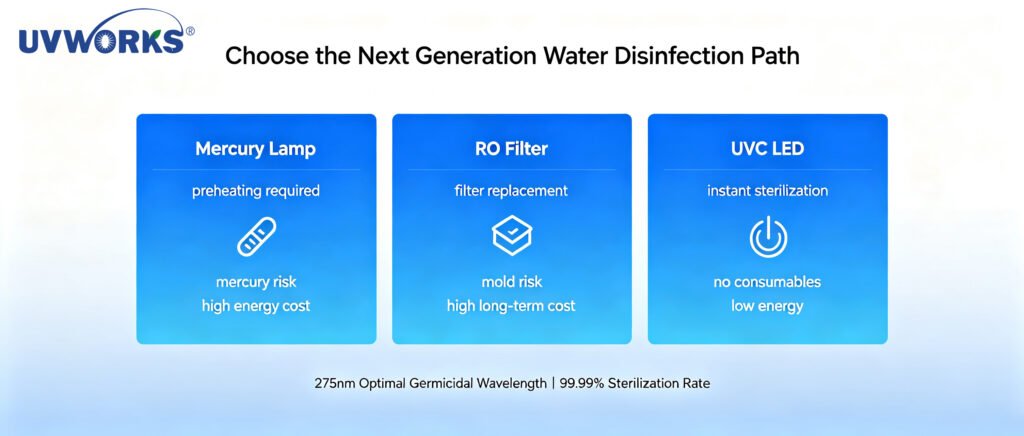 UVWORKS®

Choose the Next Generation Water Disinfection Path

Mercury Lamp

preheating required

mercury risk
high energy cost

RO Filter

filter replacement

mold risk
high long-term cost

UVC LED

instant sterilization

no consumables
low energy

275nm Optimal Germicidal Wavelength | 99.99% Sterilization Rate